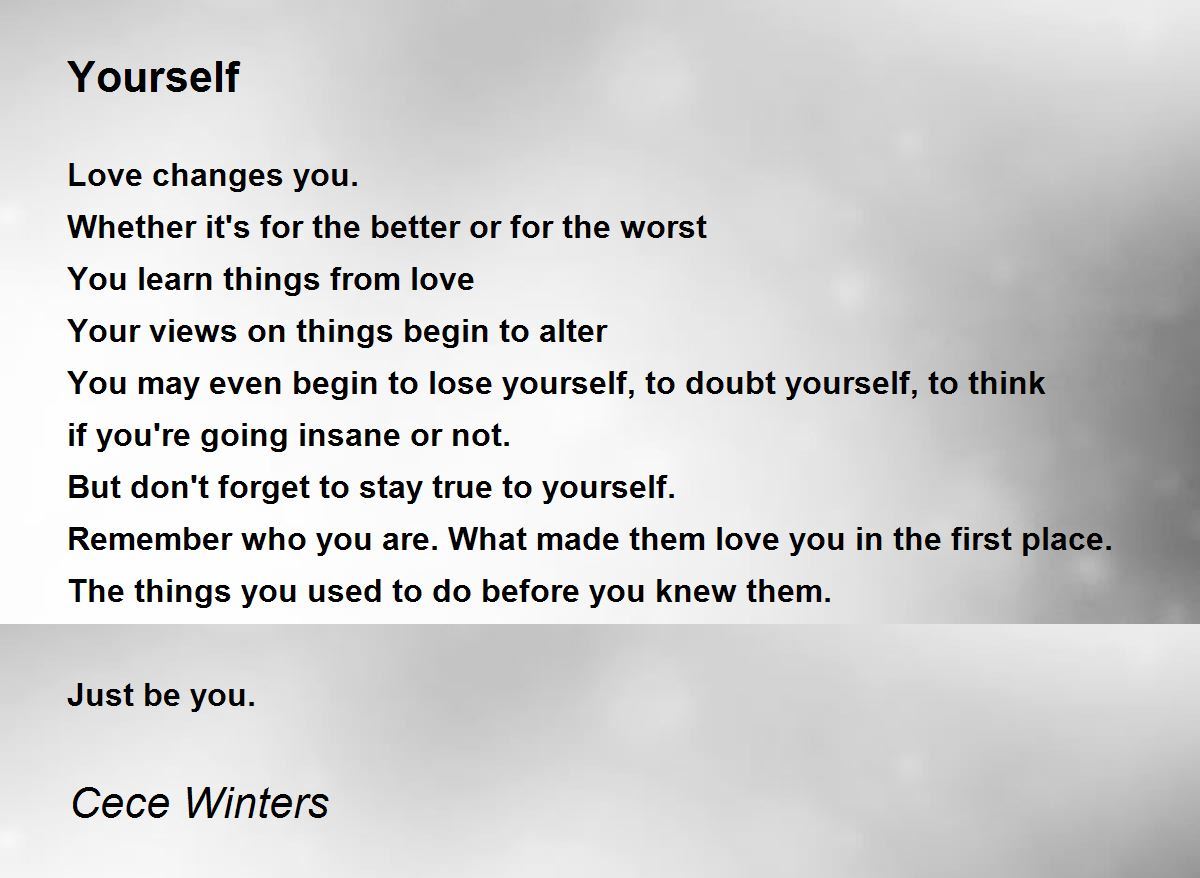 Yourself

Love changes you.
Whether it's for the better or for the worst
You learn things from love
Your views on things begin to alter
You may even begin to lose yourself, to doubt yourself, to think if you're going insane or not.
But don't forget to stay true to yourself.
Remember who you are. What made them love you in the first place.
The things you used to do before you knew them.

Just be you.

Cece Winters